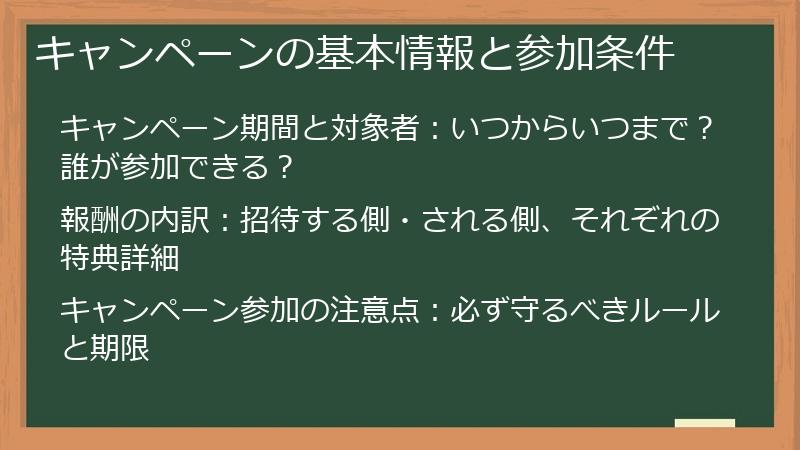 キャンペーンの基本情報と参加条件

キャンペーン期間と対象者：いつからいつまで？誰が参加できる？

報酬の内訳：招待する側・される側、それぞれの特典詳細

キャンペーン参加の注意点：必ず守るべきルールと期限